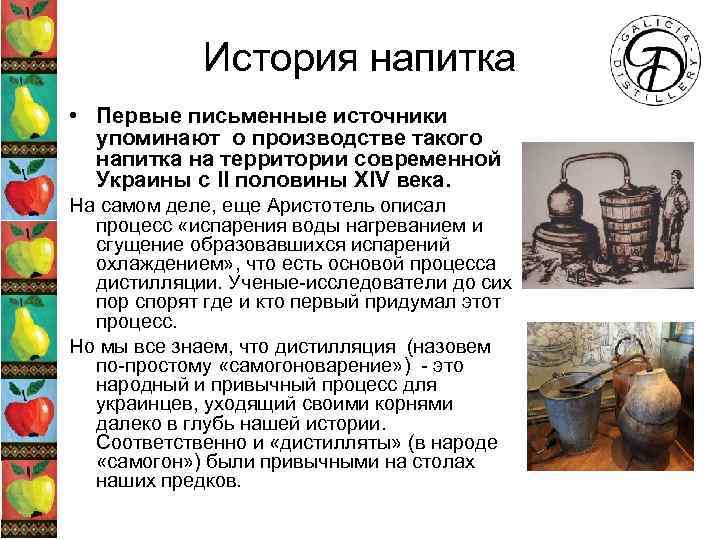 История напитка

GALICIA DISTILLERY

GD

• Первые письменные источники упоминают о производстве такого напитка на территории современной Украины с II половины XIV века.

На самом деле, еще Аристотель описал процесс «испарения воды нагреванием и сгущение образовавшихся испарений охлаждением», что есть основой процесса дистилляции. Ученые-исследователи до сих пор спорят где и кто первый придумал этот процесс.

Но мы все знаем, что дистилляция (назовем по-простому «самогоноварение») - это народный и привычный процесс для украинцев, уходящий своими корнями далеко в глубь нашей истории. Соответственно и «дистилляты» (в народе «самогон») были привычными на столах наших предков.